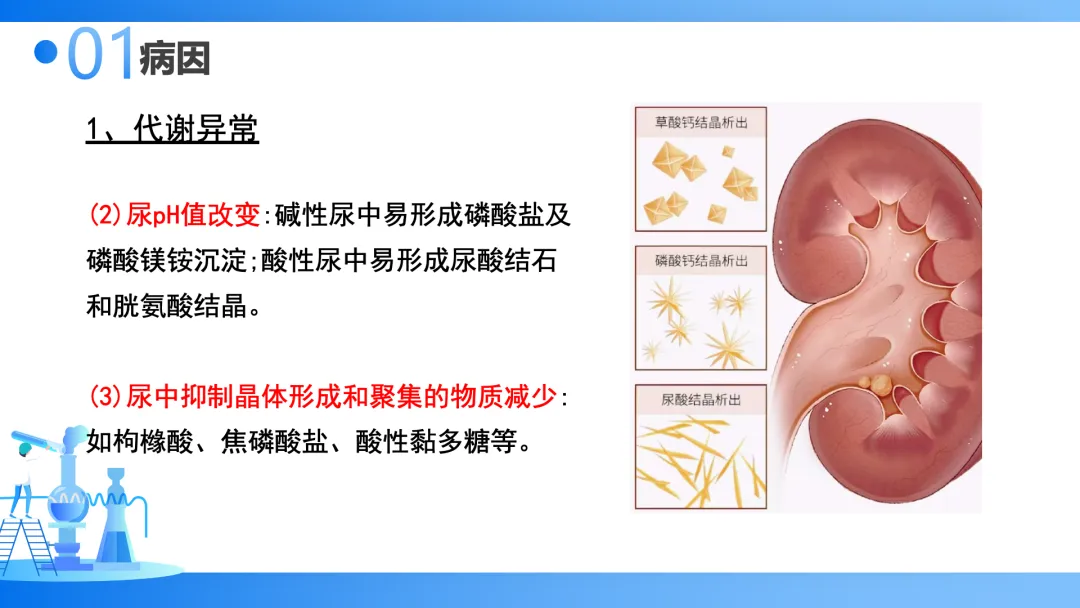 01 病因

1、代谢异常

(2)尿pH值改变:碱性尿中易形成磷酸盐及磷酸镁铵沉淀;酸性尿中易形成尿酸结石和胱氨酸结晶。

(3)尿中抑制晶体形成和聚集的物质减少:如枸橼酸、焦磷酸盐、酸性黏多糖等。

草酸钙结晶析出

磷酸钙结晶析出

尿酸结晶析出